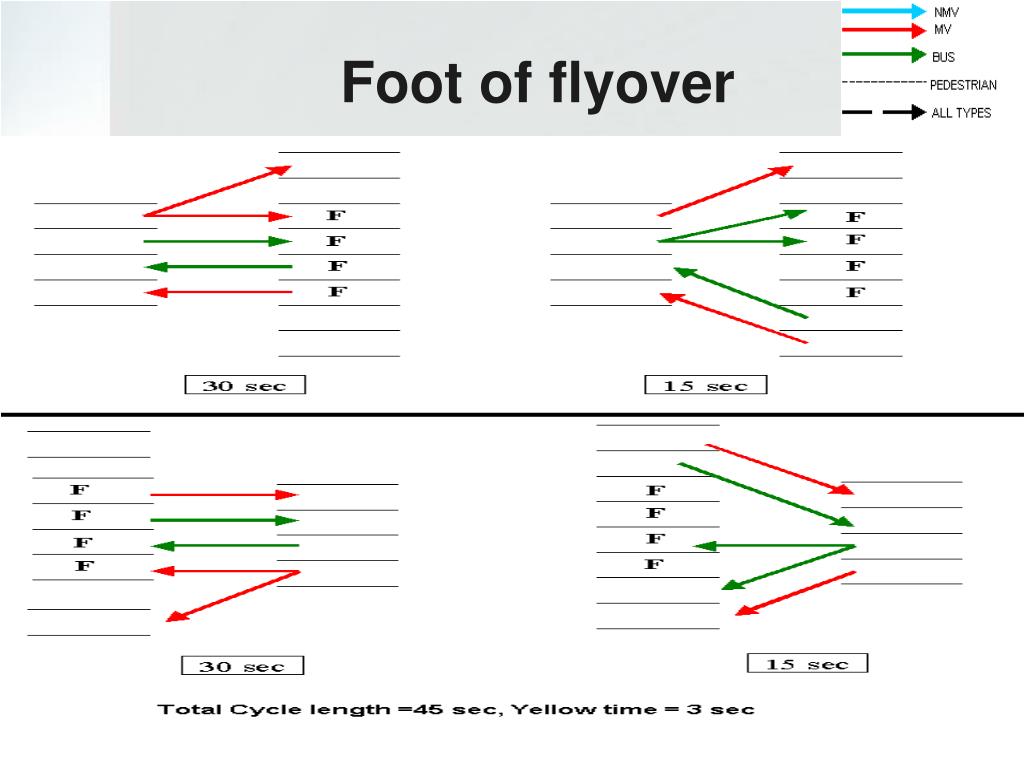 Foot of flyover

NMV
MV
BUS
PEDESTRIAN
ALL TYPES

F
F
F
F

30 sec

F
F
F
F

15 sec

F
F
F
F

30 sec

F
F
F
F

15 sec

Total Cycle length =45 sec, Yellow time = 3 sec